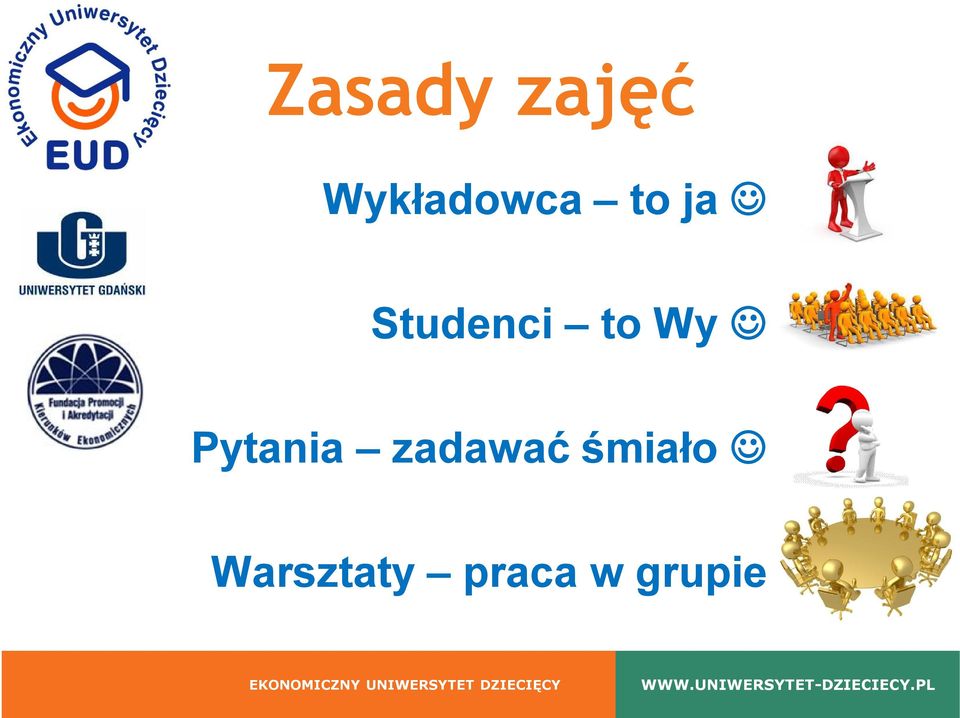 Ekonomiczny Uniwersytet Dziecięcy
EUD

UNIWERSYTET GDAŃSKI

Fundacja Promocji i Akredytacji Kierunków Ekonomicznych

Zasady zajęć

Wykładowca – to ja ☺

Studenci – to Wy ☺

Pytania – zadawać śmiało ☺

Warsztaty – praca w grupie

EKONOMICZNY UNIWERSYTET DZIECIĘCY

WWW.UNIWERSYTET-DZIECIECY.PL